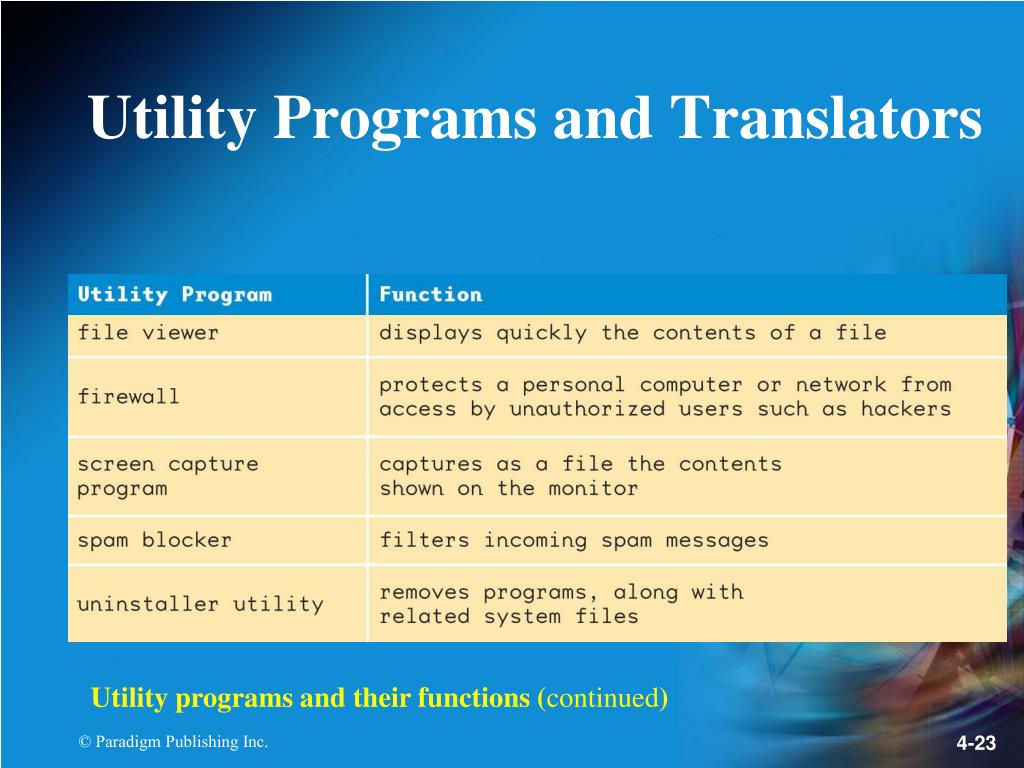 Utility Programs and Translators

| Utility Program | Function |
|---|---|
| file viewer | displays quickly the contents of a file |
| firewall | protects a personal computer or network from access by unauthorized users such as hackers |
| screen capture program | captures as a file the contents shown on the monitor |
| spam blocker | filters incoming spam messages |
| uninstaller utility | removes programs, along with related system files |

Utility programs and their functions (continued)

© Paradigm Publishing Inc.

4-23